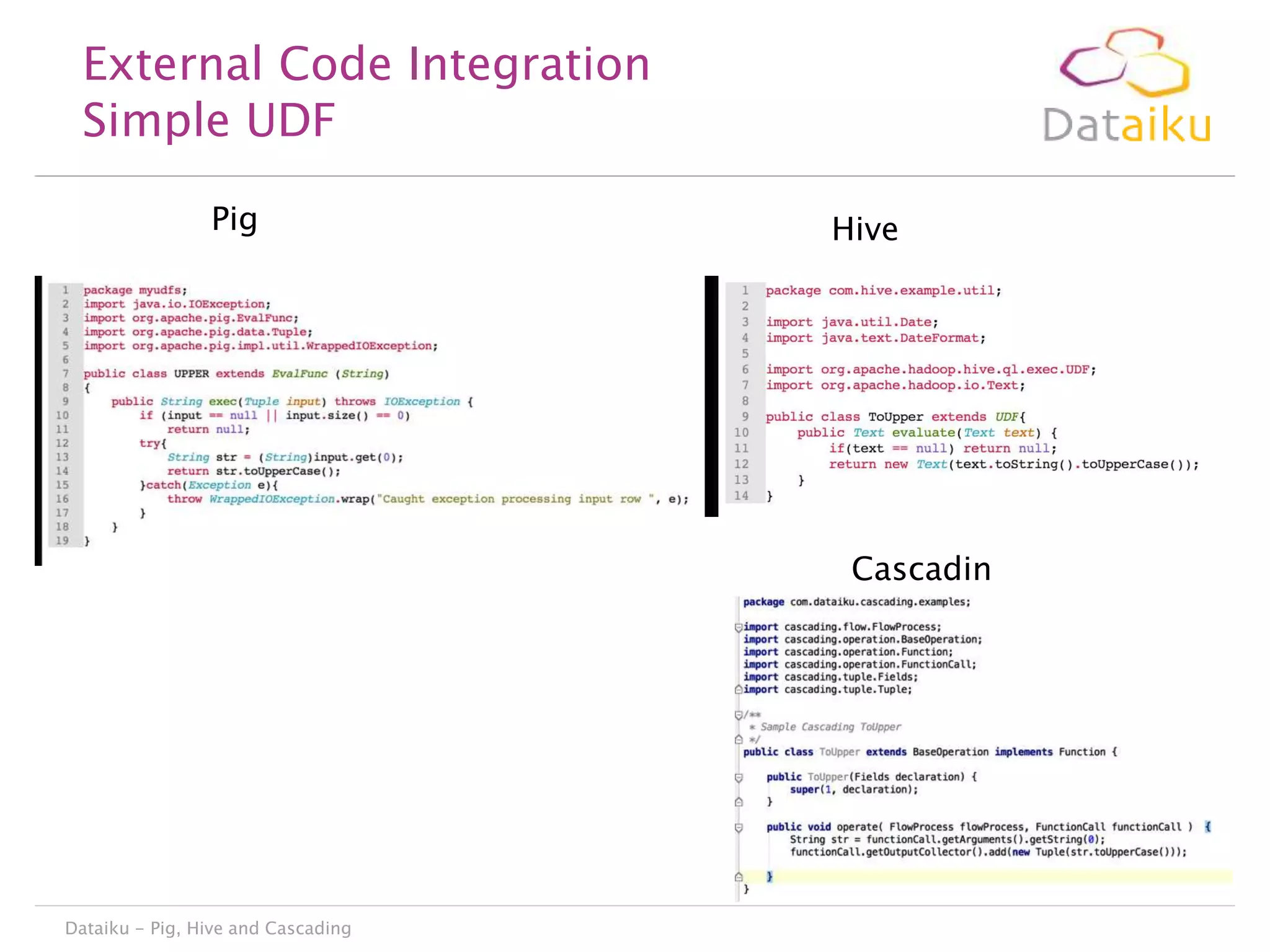 External Code Integration
Simple UDF

Dataiku

Pig

1 package myudfs;
2 import java.io.IOException;
3 import org.apache.pig.EvalFunc;
4 import org.apache.pig.data.Tuple;
5 import org.apache.pig.impl.util.WrappedIOException;
6
7 public class UPPER extends EvalFunc (String)
8 {
9     public String exec(Tuple input) throws IOException {
10        if (input == null || input.size() == 0)
11            return null;
12        try{
13            String str = (String)input.get(0);
14            return str.toUpperCase();
15        }catch(Exception e){
16            throw WrappedIOException.wrap("Caught exception processing input row ", e);
17        }
18    }
19 }

Hive

1 package com.hive.example.util;
2
3 import java.util.Date;
4 import java.text.DateFormat;
5
6 import org.apache.hadoop.hive.ql.exec.UDF;
7 import org.apache.hadoop.io.Text;
8
9 public class ToUpper extends UDF{
10     public Text evaluate(Text text) {
11         if(text == null) return null;
12         return new Text(text.toString().toUpperCase());
13     }
14 }

Cascadin

package com.dataiku.cascading.examples;

import cascading.flow.FlowProcess;
import cascading.operation.BaseOperation;
import cascading.operation.Function;
import cascading.operation.FunctionCall;
import cascading.tuple.Fields;
import cascading.tuple.Tuple;

/**
 * Sample Cascading ToUpper
 */
public class ToUpper extends BaseOperation implements Function {

    public ToUpper(Fields declaration) {
        super(1, declaration);
    }

    public void operate( FlowProcess flowProcess, FunctionCall functionCall ) {
        String str = functionCall.getArguments().getString(0);
        functionCall.getOutputCollector().add(new Tuple(str.toUpperCase()));

    }
}

Dataiku – Pig, Hive and Cascading